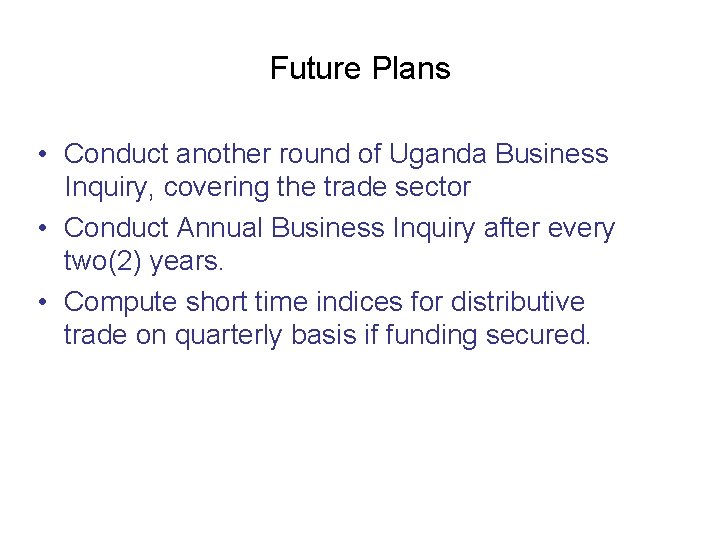 Future Plans

• Conduct another round of Uganda Business Inquiry, covering the trade sector
• Conduct Annual Business Inquiry after every two(2) years.
• Compute short time indices for distributive trade on quarterly basis if funding secured.